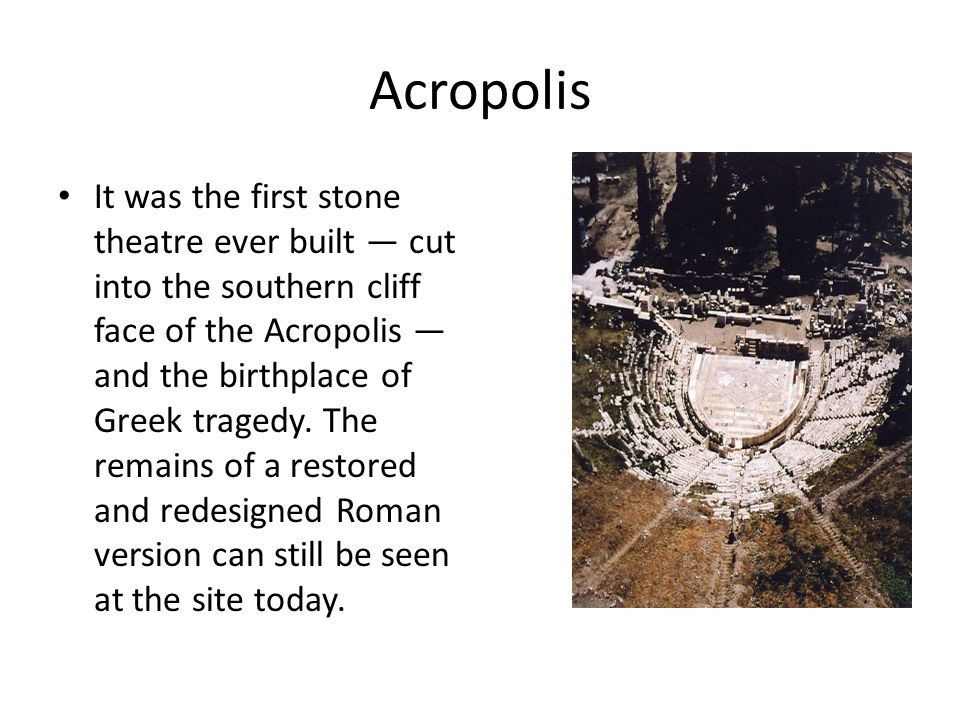 Acropolis

• It was the first stone theatre ever built — cut into the southern cliff face of the Acropolis — and the birthplace of Greek tragedy. The remains of a restored and redesigned Roman version can still be seen at the site today.